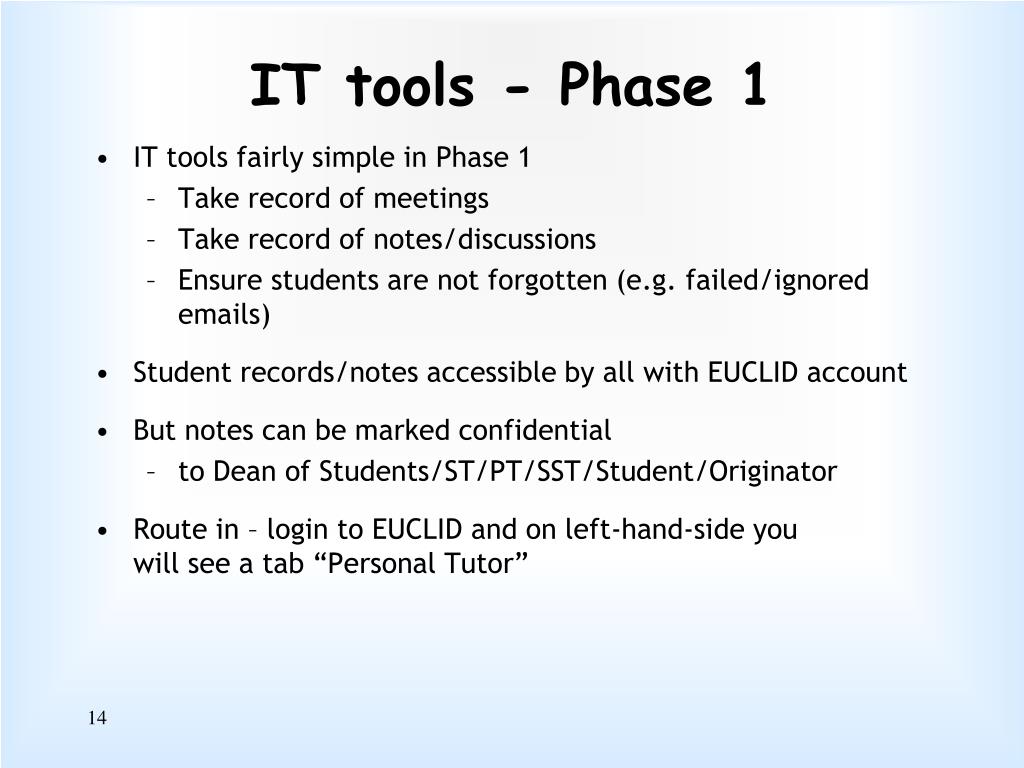 IT tools - Phase 1

• IT tools fairly simple in Phase 1
– Take record of meetings
– Take record of notes/discussions
– Ensure students are not forgotten (e.g. failed/ignored emails)

• Student records/notes accessible by all with EUCLID account

• But notes can be marked confidential
– to Dean of Students/ST/PT/SST/Student/Originator

• Route in – login to EUCLID and on left-hand-side you will see a tab “Personal Tutor”

14